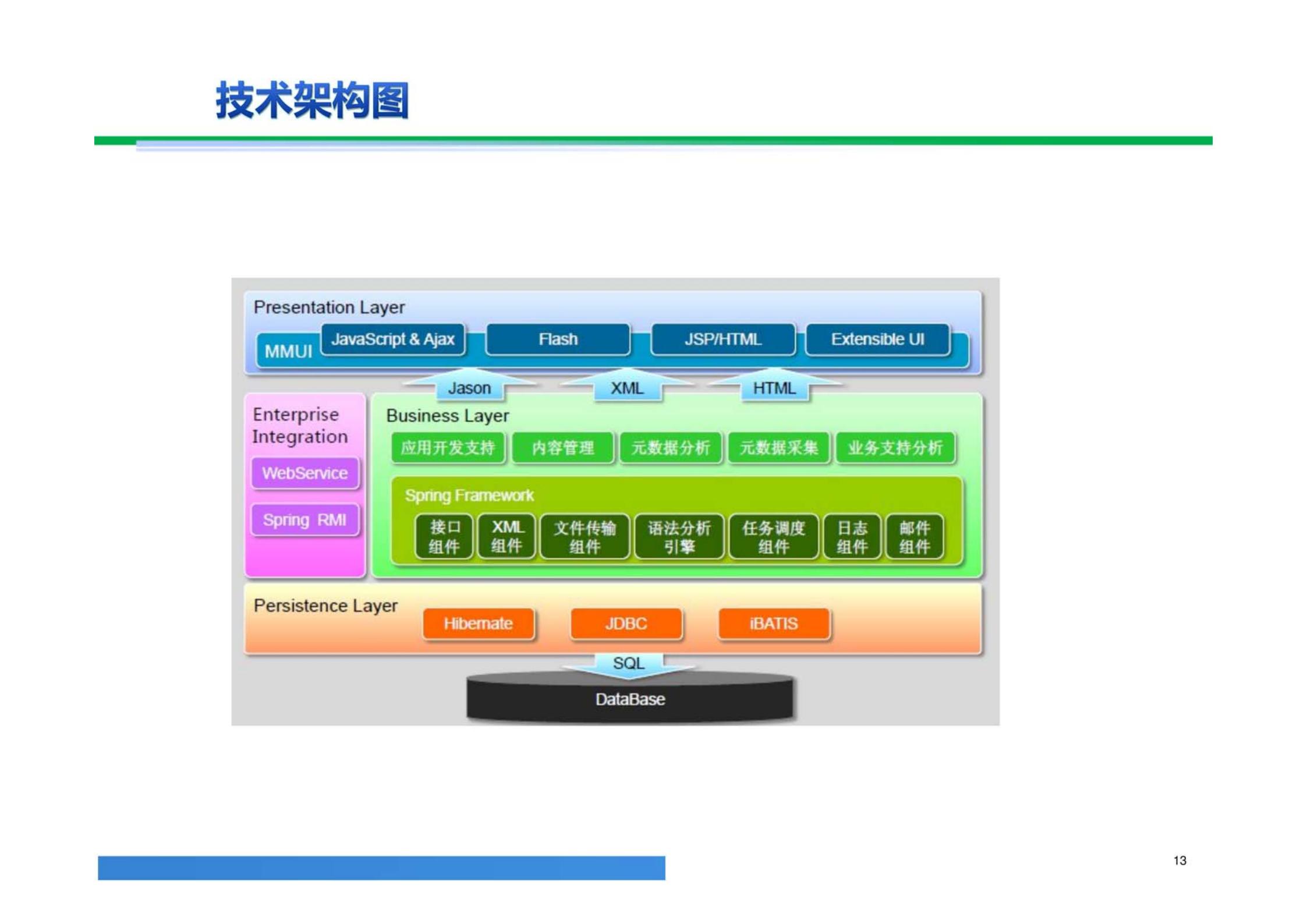 技术架构图

Presentation Layer

MMUI JavaScript & Ajax Flash JSP/HTML Extensible UI

Jason XML HTML

Enterprise Integration

WebService

Spring RMI

Business Layer

应用开发支持 内容管理 元数据分析 元数据采集 业务支持分析

Spring Framework

接口组件 XML组件 文件传输组件 语法分析引擎 任务调度组件 日志组件 邮件组件

Persistence Layer

Hibernate JDBC iBATIS

SQL

DataBase

13